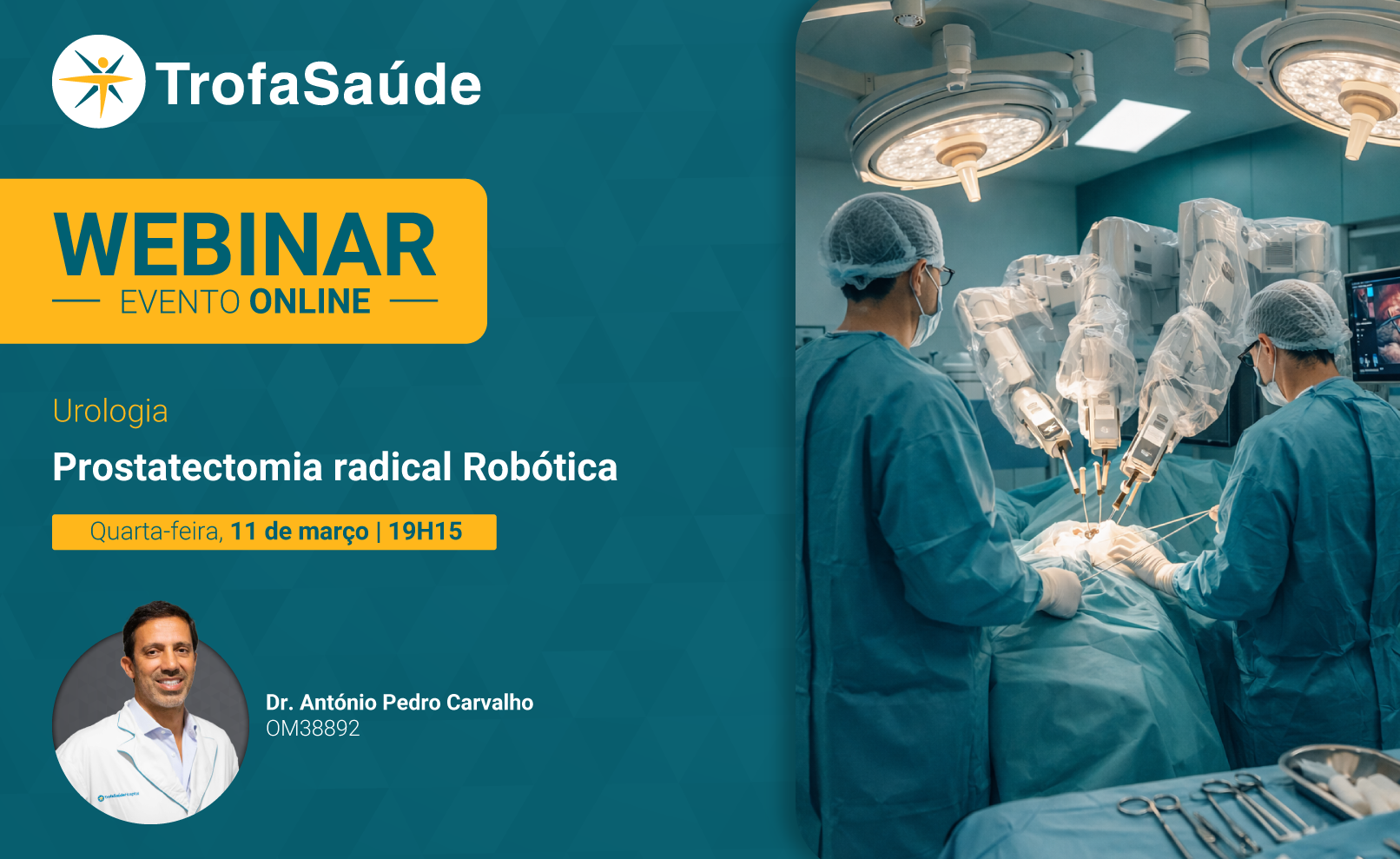 TrofaSaúde

WEBINAR
EVENTO ONLINE

Urologia
Prostatectomia radical Robótica
Quarta-feira, 11 de março | 19H15

Dr. António Pedro Carvalho
OM38892